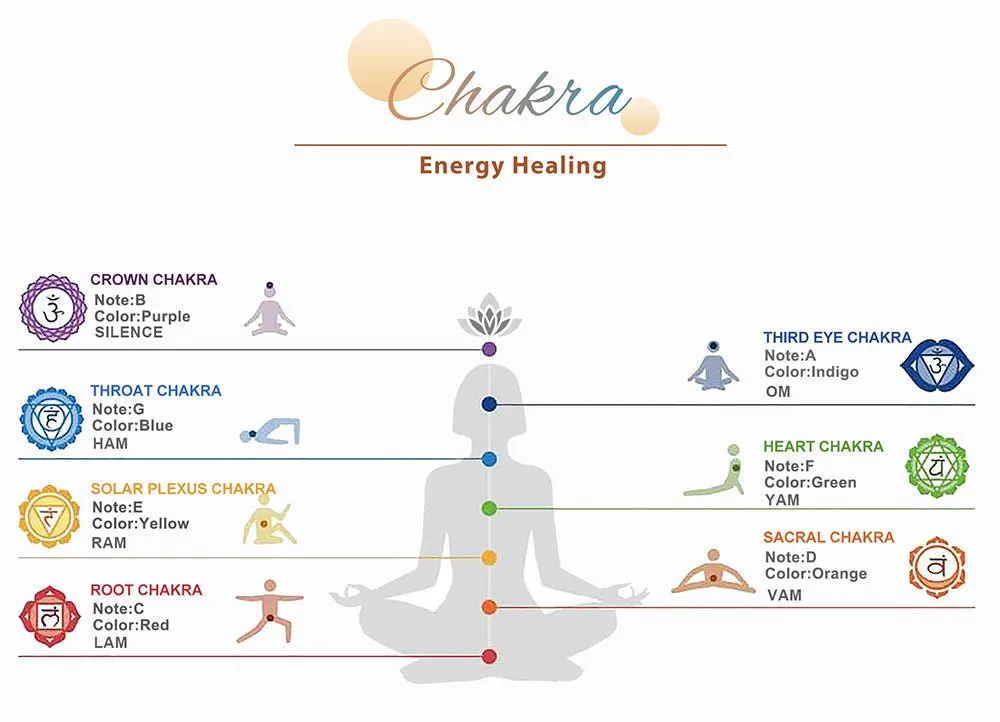 Chakra

Energy Healing

CROWN CHAKRA
Note:B
Color:Purple
SILENCE

THROAT CHAKRA
Note:G
Color:Blue
HAM

SOLAR PLEXUS CHAKRA
Note:E
Color:Yellow
RAM

ROOT CHAKRA
Note:C
Color:Red
LAM

THIRD EYE CHAKRA
Note:A
Color:Indigo
OM

HEART CHAKRA
Note:F
Color:Green
YAM

SACRAL CHAKRA
Note:D
Color:Orange
VAM